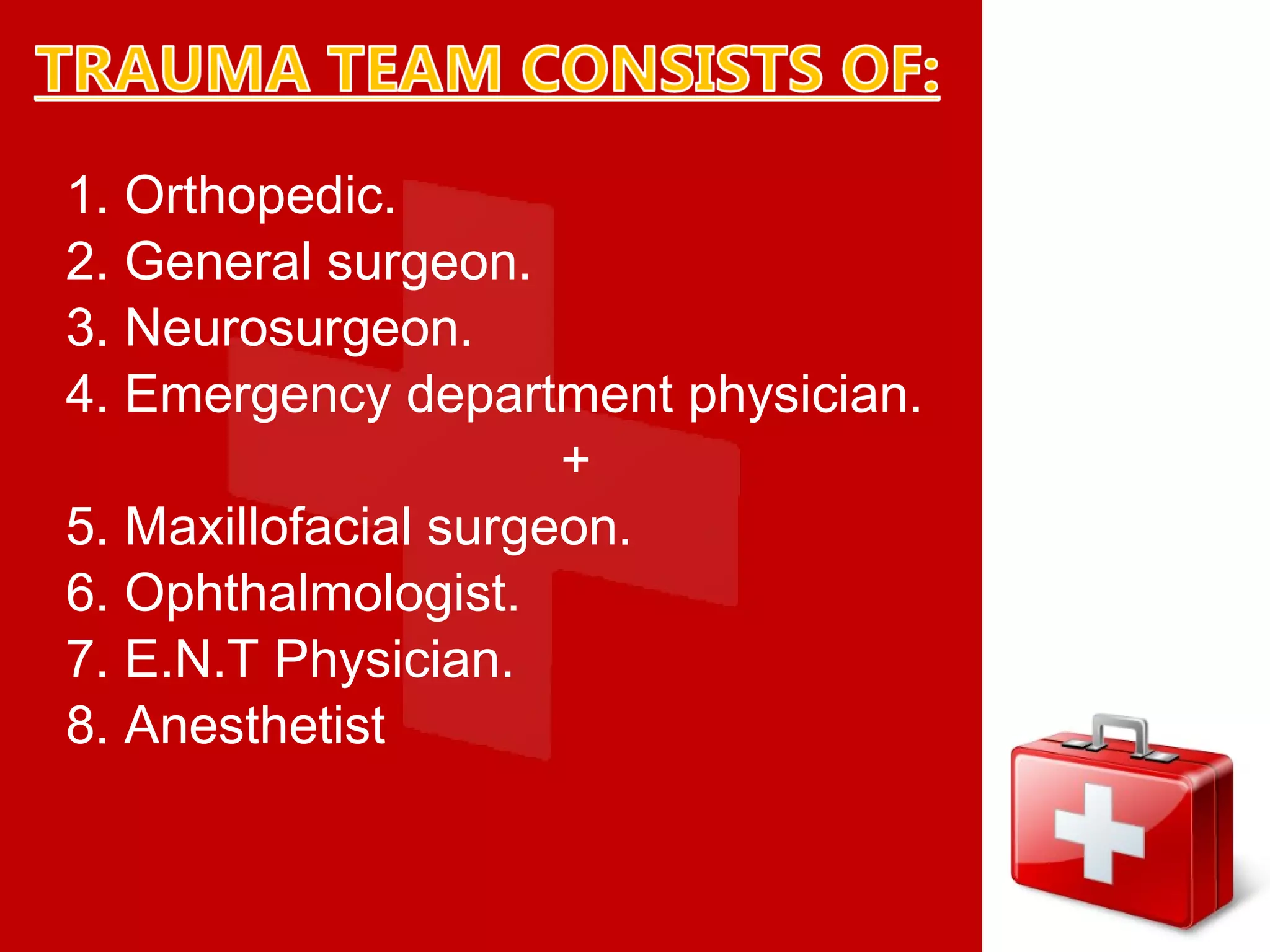 TRAUMA TEAM CONSISTS OF:

1. Orthopedic.
2. General surgeon.
3. Neurosurgeon.
4. Emergency department physician.
+
5. Maxillofacial surgeon.
6. Ophthalmologist.
7. E.N.T Physician.
8. Anesthetist